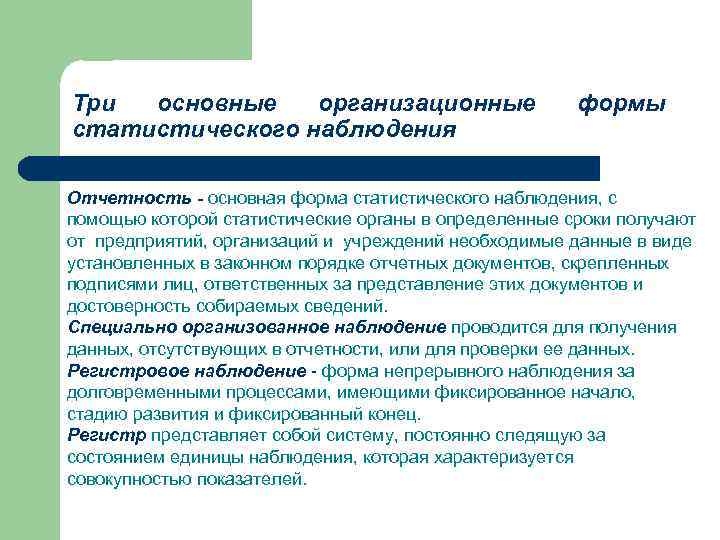 Три основные организационные формы статистического наблюдения

Отчетность - основная форма статистического наблюдения, с помощью которой статистические органы в определенные сроки получают от предприятий, организаций и учреждений необходимые данные в виде установленных в законном порядке отчетных документов, скрепленных подписями лиц, ответственных за представление этих документов и достоверность собираемых сведений.
Специально организованное наблюдение проводится для получения данных, отсутствующих в отчетности, или для проверки ее данных.
Регистровое наблюдение - форма непрерывного наблюдения за долговременными процессами, имеющими фиксированное начало, стадию развития и фиксированный конец.
Регистр представляет собой систему, постоянно следящую за состоянием единицы наблюдения, которая характеризуется совокупностью показателей.